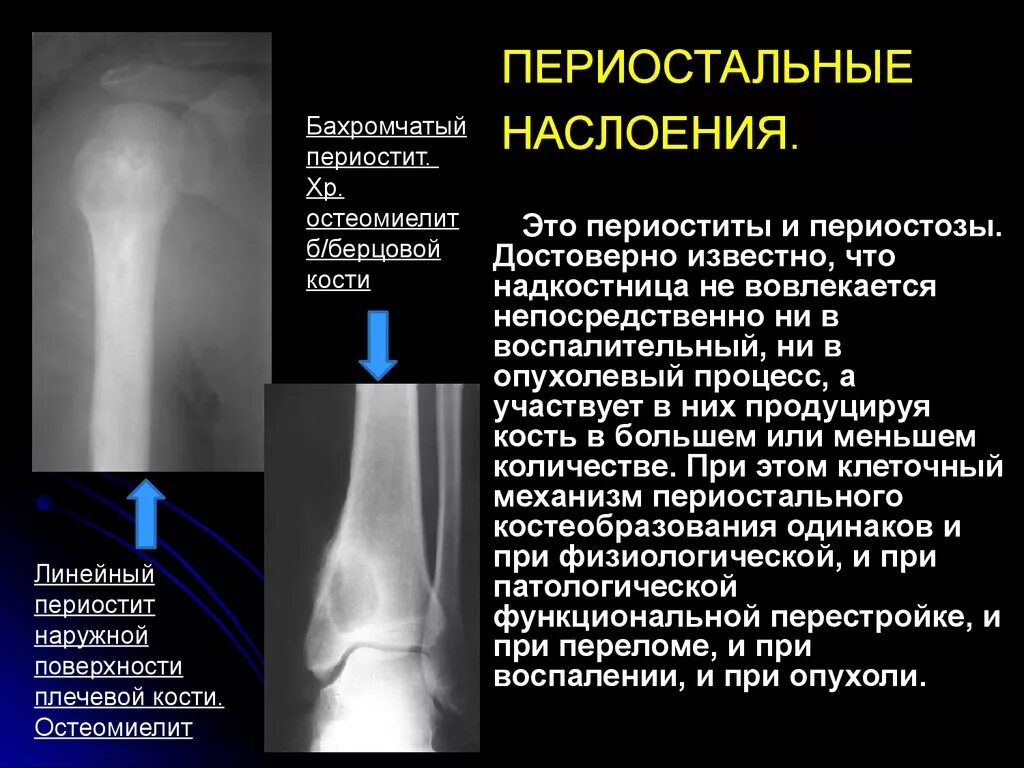 ПЕРИОСТАЛЬНЫЕ НАСЛОЕНИЯ.

Бахромчатый периостит. Хр. остеомиелит б/берцовой кости

Это периоститы и периостозы. Достоверно известно, что надкостница не вовлекается непосредственно ни в воспалительный, ни в опухолевый процесс, а участвует в них продуцируя кость в большем или меньшем количестве. При этом клеточный механизм периостального костеобразования одинаков и при физиологической, и при патологической функциональной перестройке, и при переломе, и при воспалении, и при опухоли.

Линейный периостит наружной поверхности плечевой кости. Остеомиелит